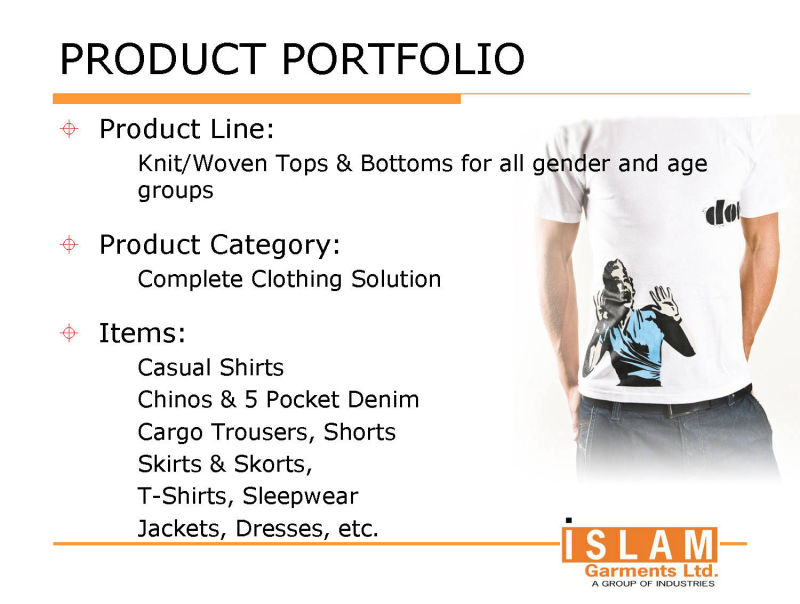 PRODUCT PORTFOLIO

Product Line:
Knit/Woven Tops & Bottoms for all gender and age groups

Product Category:
Complete Clothing Solution

Items:
Casual Shirts
Chinos & 5 Pocket Denim
Cargo Trousers, Shorts
Skirts & Skorts,
T-Shirts, Sleepwear
Jackets, Dresses, etc.

do

ISLAM
Garments Ltd.
A GROUP OF INDUSTRIES